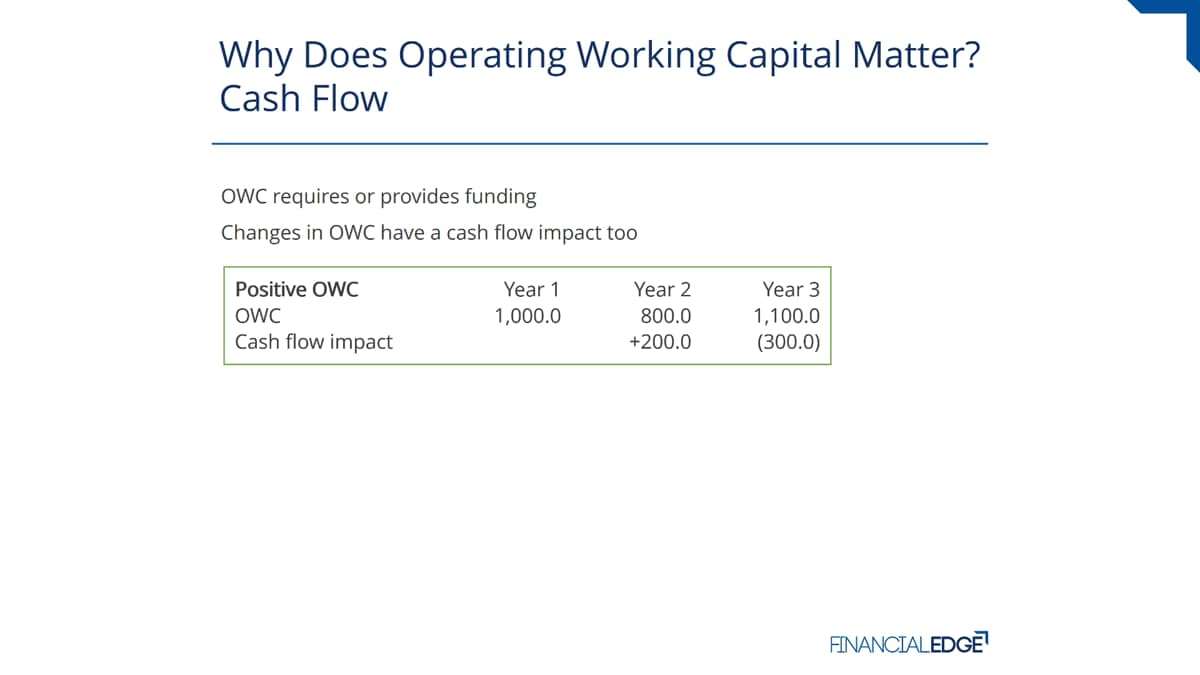 Why Does Operating Working Capital Matter?
Cash Flow

OWC requires or provides funding

Changes in OWC have a cash flow impact too

| Positive OWC | Year 1 | Year 2 | Year 3 |
|---|---|---|---|
| OWC | 1,000.0 | 800.0 | 1,100.0 |
| Cash flow impact | | +200.0 | (300.0) |

FINANCIALEDGE